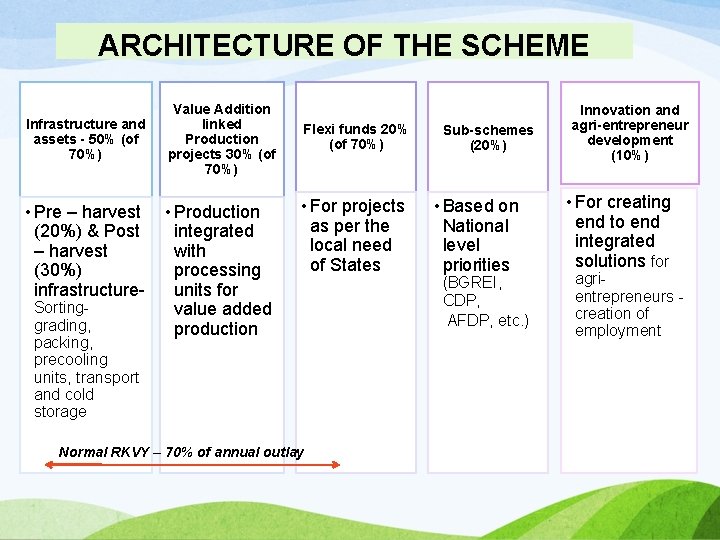 ARCHITECTURE OF THE SCHEME

Infrastructure and assets - 50% (of 70%)

• Pre – harvest (20%) & Post – harvest (30%) infrastructure- Sorting-grading, packing, precooling units, transport and cold storage

Value Addition linked Production projects 30% (of 70%)

• Production integrated with processing units for value added production

Flexi funds 20% (of 70%)

• For projects as per the local need of States

Sub-schemes (20%)

• Based on National level priorities (BGREI, CDP, AFDP, etc.)

Innovation and agri-entrepreneur development (10%)

• For creating end to end integrated solutions for agri-entrepreneurs - creation of employment

Normal RKVY – 70% of annual outlay